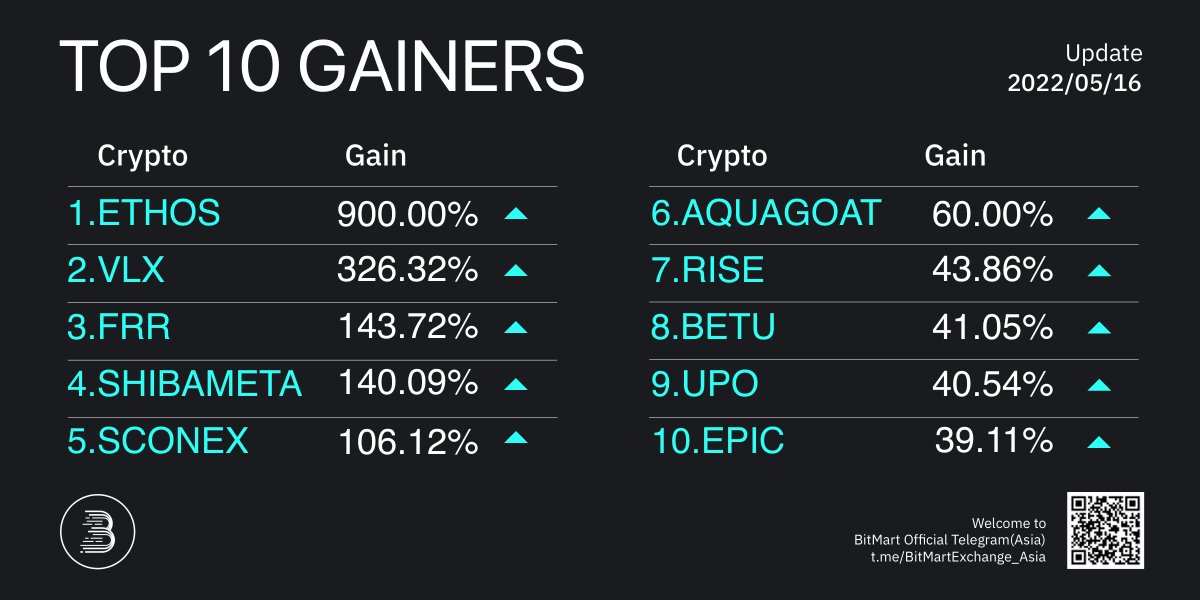 TOP 10 GAINERS

Update
2022/05/16

| Crypto | Gain |
|---|---|
| 1.ETHOS | 900.00% |
| 2.VLX | 326.32% |
| 3.FRR | 143.72% |
| 4.SHIBAMETA | 140.09% |
| 5.SCONEX | 106.12% |

| Crypto | Gain |
|---|---|
| 6.AQUAGOAT | 60.00% |
| 7.RISE | 43.86% |
| 8.BETU | 41.05% |
| 9.UPO | 40.54% |
| 10.EPIC | 39.11% |

Welcome to
BitMart Official Telegram(Asia)
t.me/BitMartExchange_Asia